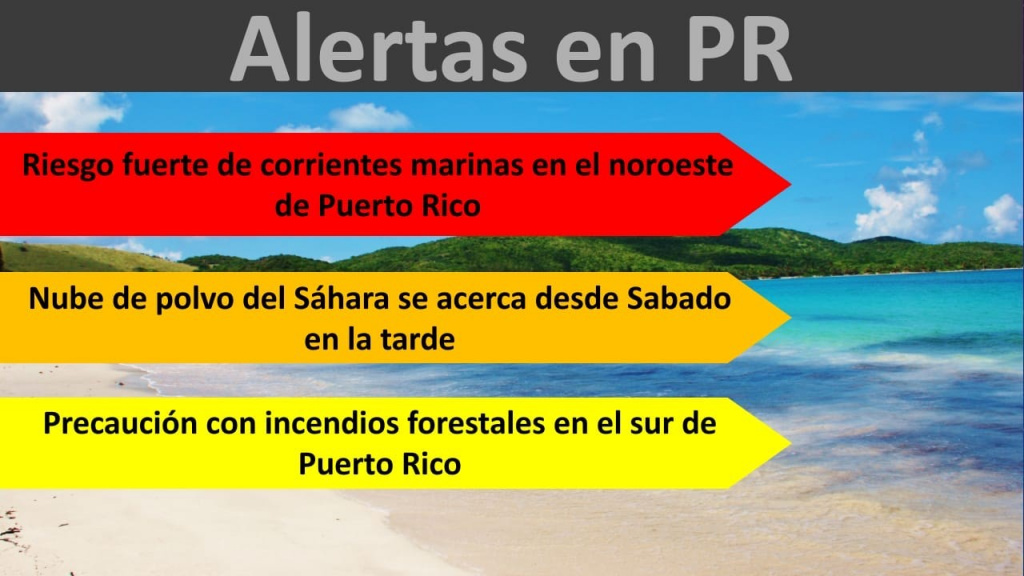 Alertas en PR

Riesgo fuerte de corrientes marinas en el noroeste de Puerto Rico

Nube de polvo del Sáhara se acerca desde Sabado en la tarde

Precaución con incendios forestales en el sur de Puerto Rico